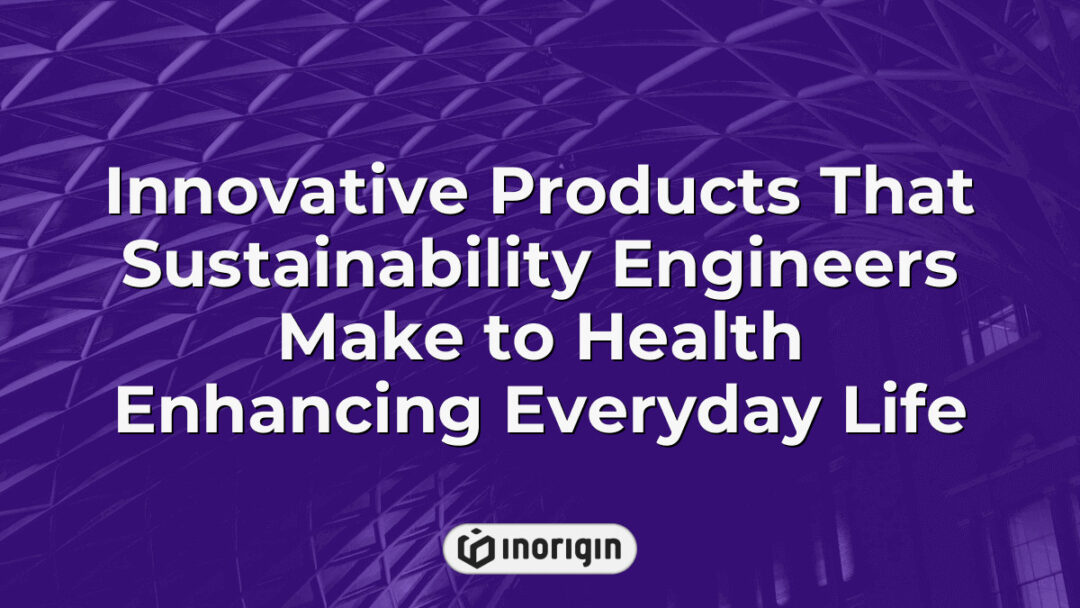 Innovative Products That Sustainability Engineers Make to Health Enhancing Everyday Life

inorigin